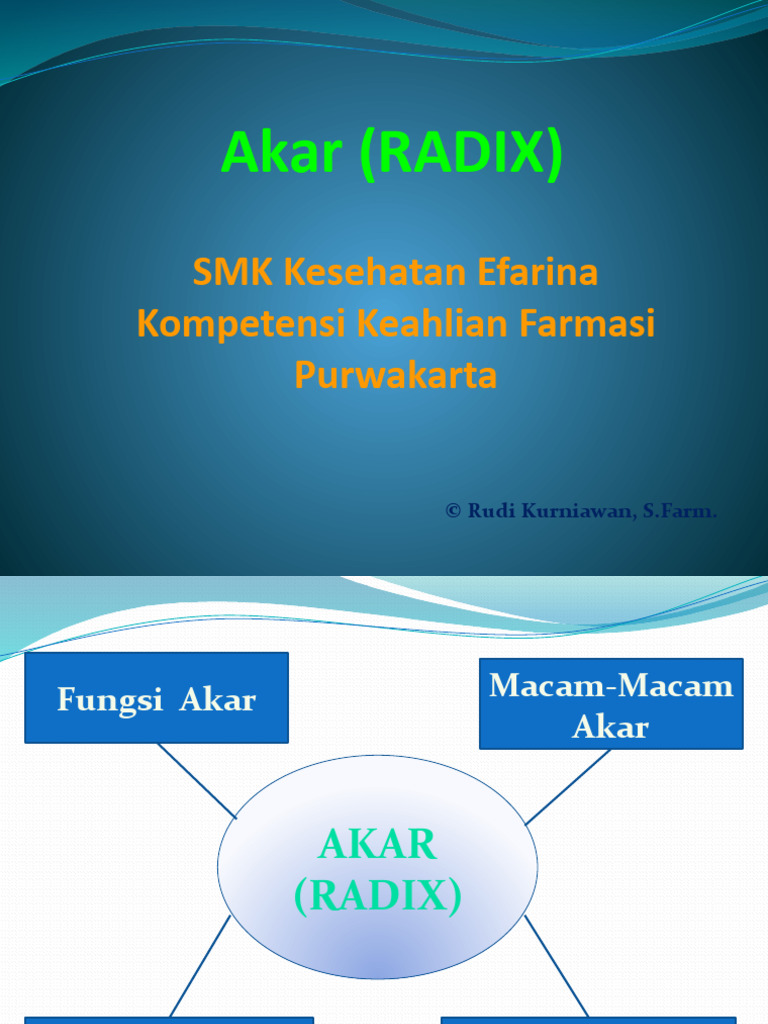 Akar (RADIX)

SMK Kesehatan Efarina
Kompetensi Keahlian Farmasi
Purwakarta

© Rudi Kurniawan, S.Farm.

Fungsi Akar

Macam-Macam Akar

AKAR (RADIX)